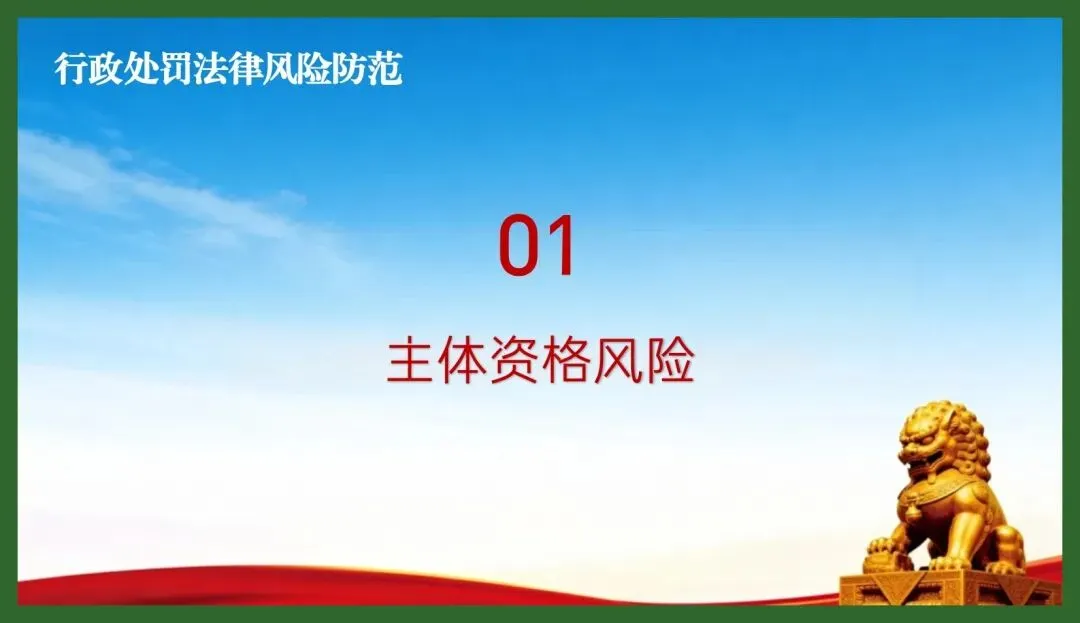 行政处罚法律风险防范

01

主体资格风险